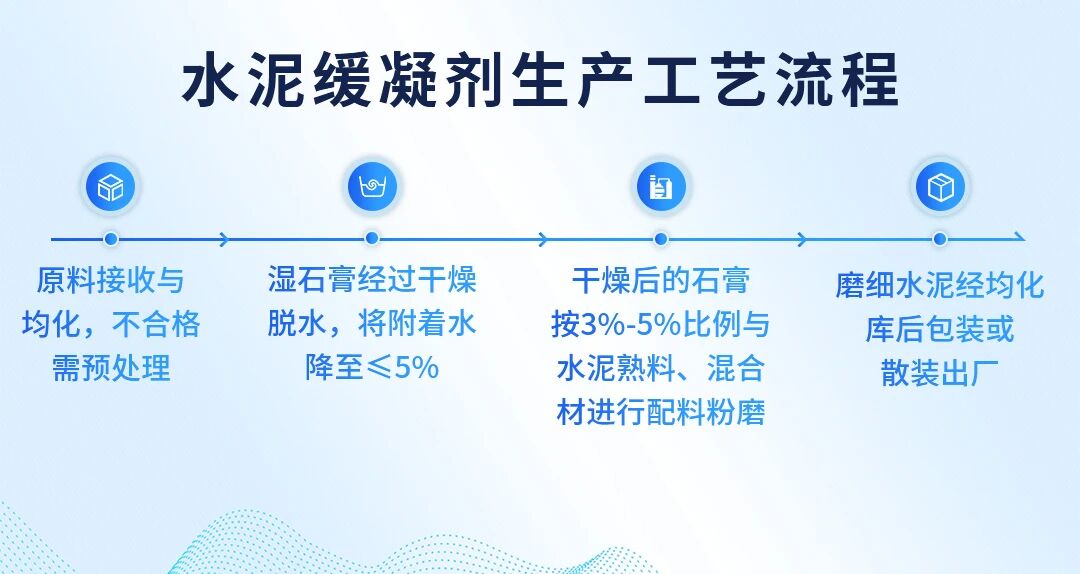 水泥缓凝剂生产工艺流程

原料接收与均化，不合格需预处理

湿石膏经过干燥脱水，将附着水降至≤5%

干燥后的石膏按3%-5%比例与水泥熟料、混合材进行配料粉磨

磨细水泥经均化库后包装或散装出厂